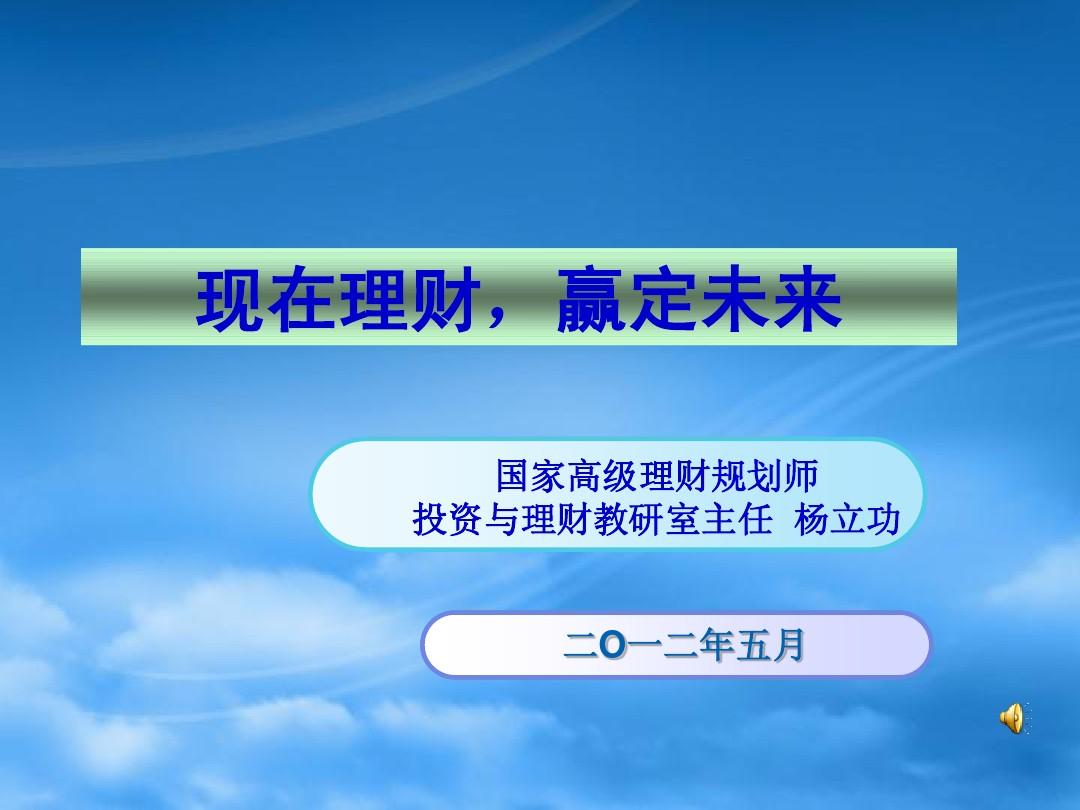 现在理财，赢定未来

国家高级理财规划师
投资与理财教研室主任 杨立功

二O一二年五月